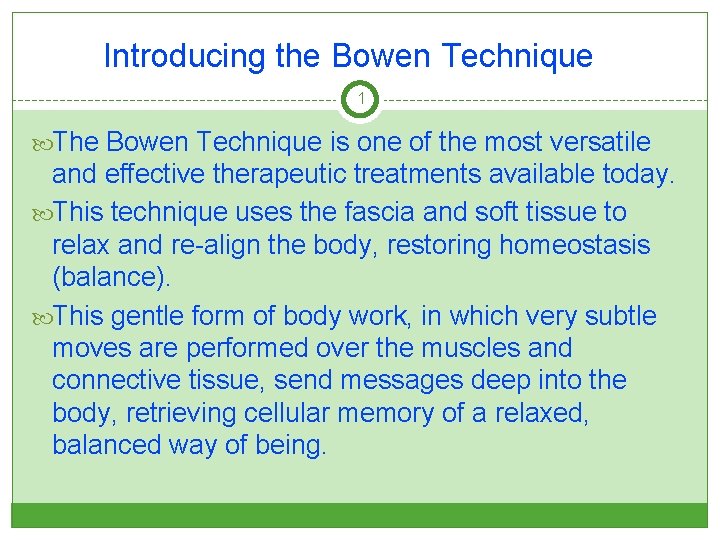 Introducing the Bowen Technique

1

The Bowen Technique is one of the most versatile and effective therapeutic treatments available today.

This technique uses the fascia and soft tissue to relax and re-align the body, restoring homeostasis (balance).

This gentle form of body work, in which very subtle moves are performed over the muscles and connective tissue, send messages deep into the body, retrieving cellular memory of a relaxed, balanced way of being.